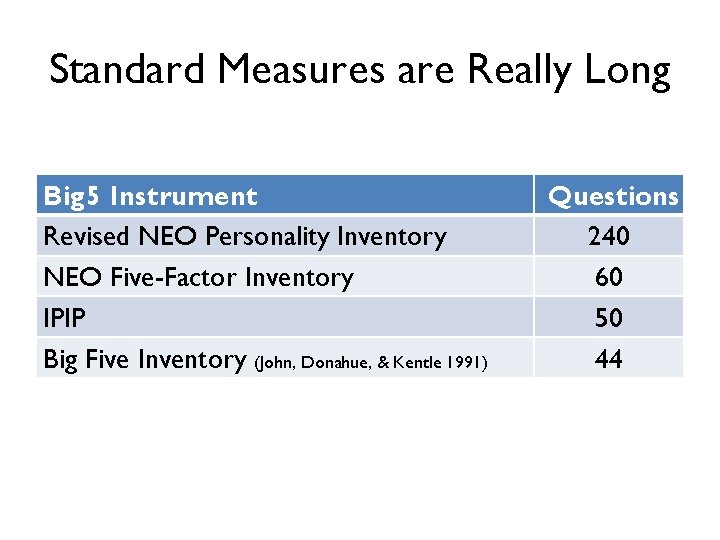 Standard Measures are Really Long

| Big5 Instrument | Questions |
|---|---|
| Revised NEO Personality Inventory | 240 |
| NEO Five-Factor Inventory | 60 |
| IPIP | 50 |
| Big Five Inventory (John, Donahue, & Kentle 1991) | 44 |